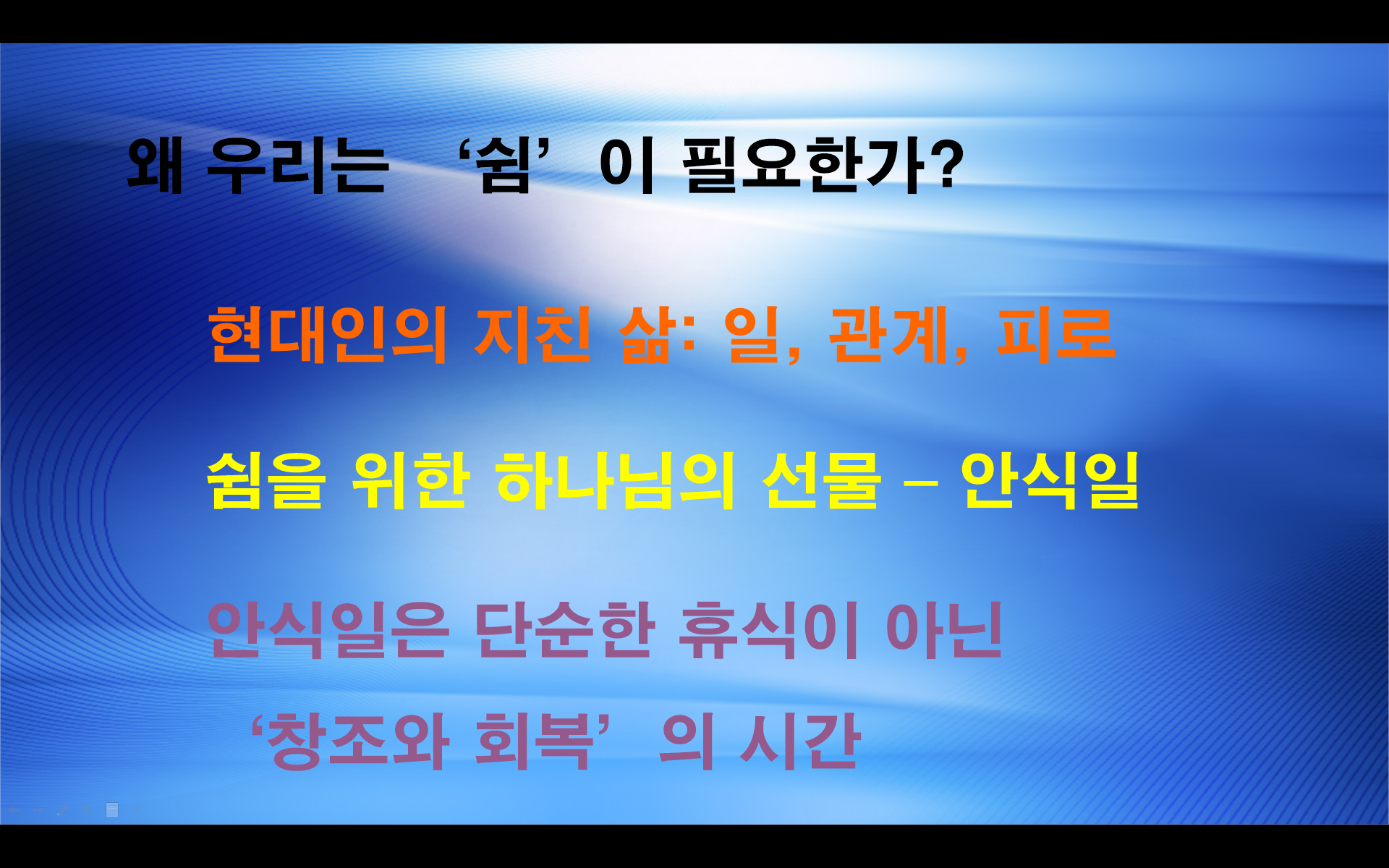 왜 우리는 ‘쉼’ 이 필요한가?

현대인의 지친 삶: 일, 관계, 피로

쉼을 위한 하나님의 선물 – 안식일

안식일은 단순한 휴식이 아닌 ‘창조와 회복’ 의 시간